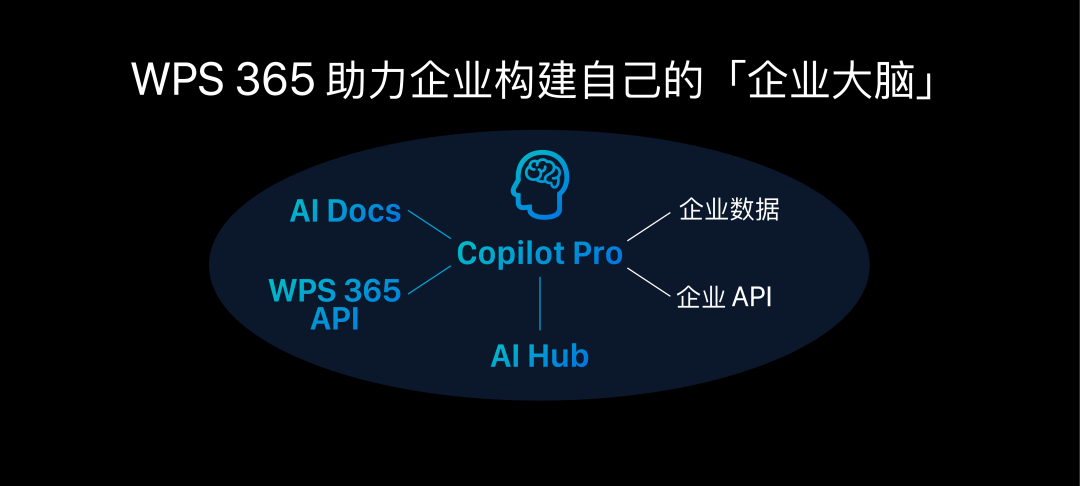 WPS 365 助力企业构建自己的「企业大脑」

AI Docs

WPS 365 API

Copilot Pro

AI Hub

企业数据

企业 API